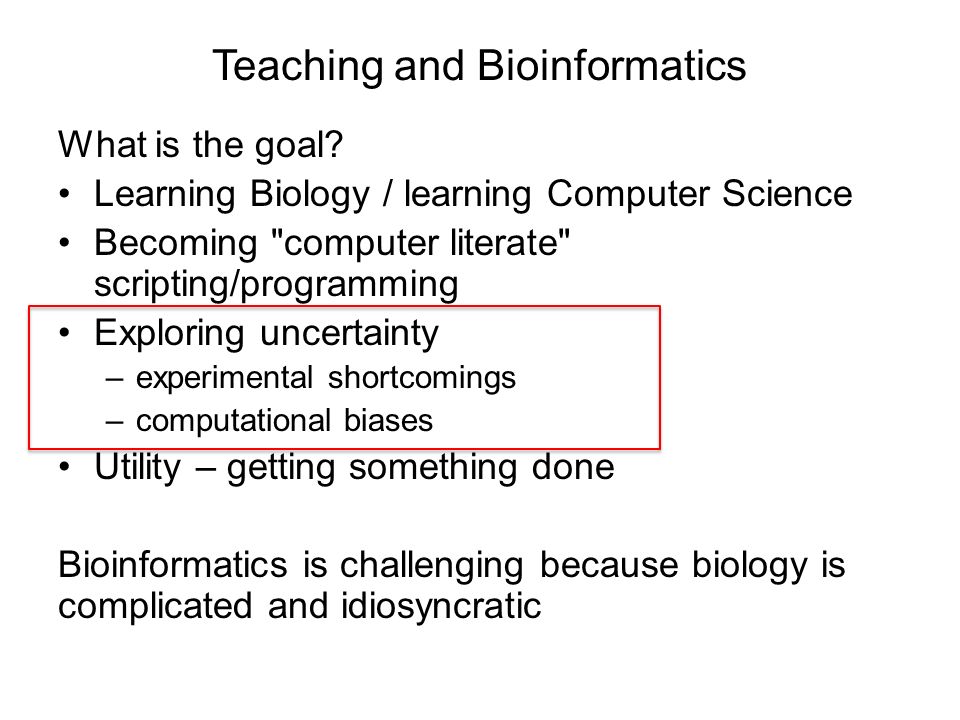 Teaching and Bioinformatics

What is the goal?
• Learning Biology / learning Computer Science
• Becoming "computer literate" scripting/programming
• Exploring uncertainty
  – experimental shortcomings
  – computational biases
• Utility – getting something done

Bioinformatics is challenging because biology is complicated and idiosyncratic